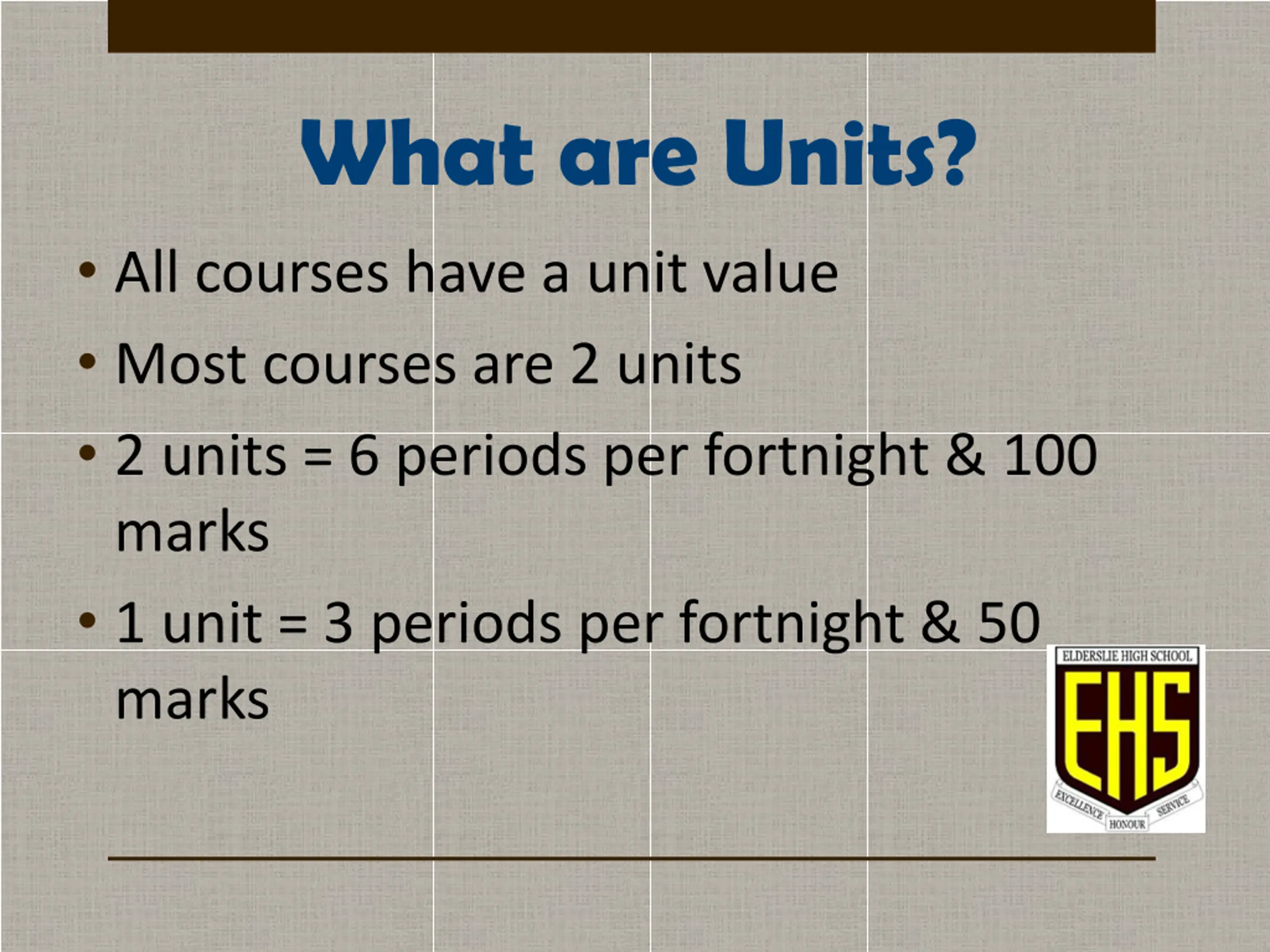 What are Units?

• All courses have a unit value
• Most courses are 2 units
• 2 units = 6 periods per fortnight & 100 marks
• 1 unit = 3 periods per fortnight & 50 marks

ELDERSLIE HIGH SCHOOL
EHS
EXCELLENCE HONOUR SERVICE